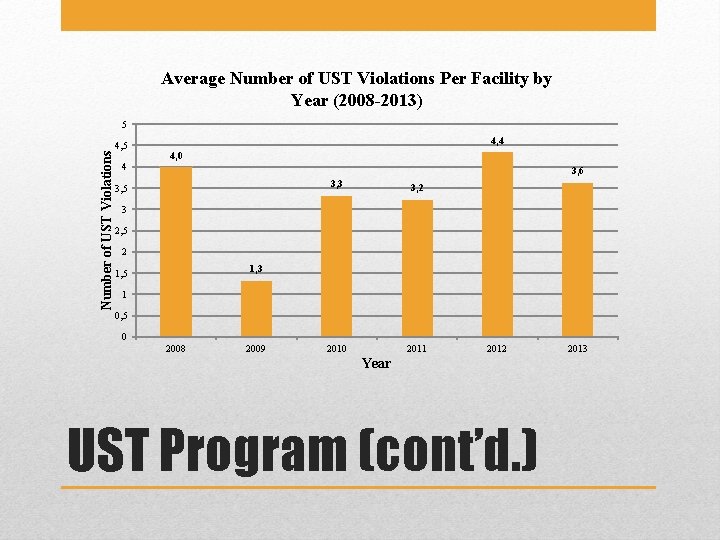 Average Number of UST Violations Per Facility by Year (2008-2013)

Number of UST Violations

5
4,5
4
3,5
3
2,5
2
1,5
1
0,5
0

4,0
1,3
3,3
3,2
4,4
3,6

2008
2009
2010
2011
2012
2013

Year

UST Program (cont'd.)